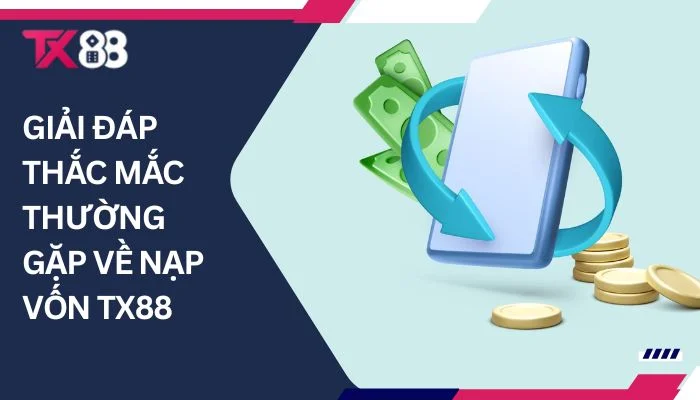 TX88

GIẢI ĐÁP THẮC MẮC THƯỜNG GẶP VỀ NẠP VỐN TX88